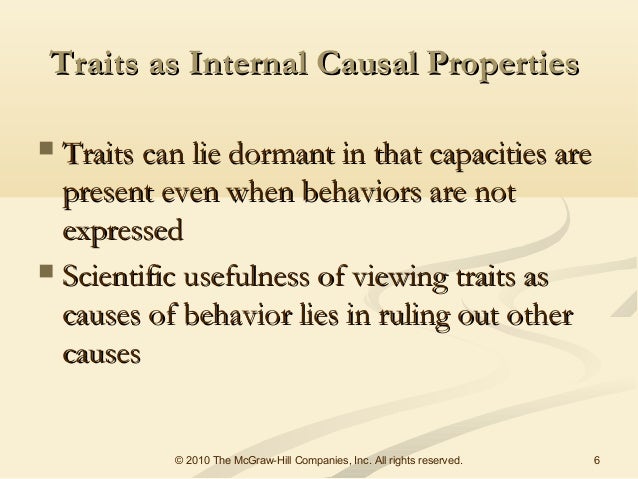 Traits as Internal Causal Properties

▪ Traits can lie dormant in that capacities are present even when behaviors are not expressed

▪ Scientific usefulness of viewing traits as causes of behavior lies in ruling out other causes

© 2010 The McGraw-Hill Companies, Inc. All rights reserved. 6